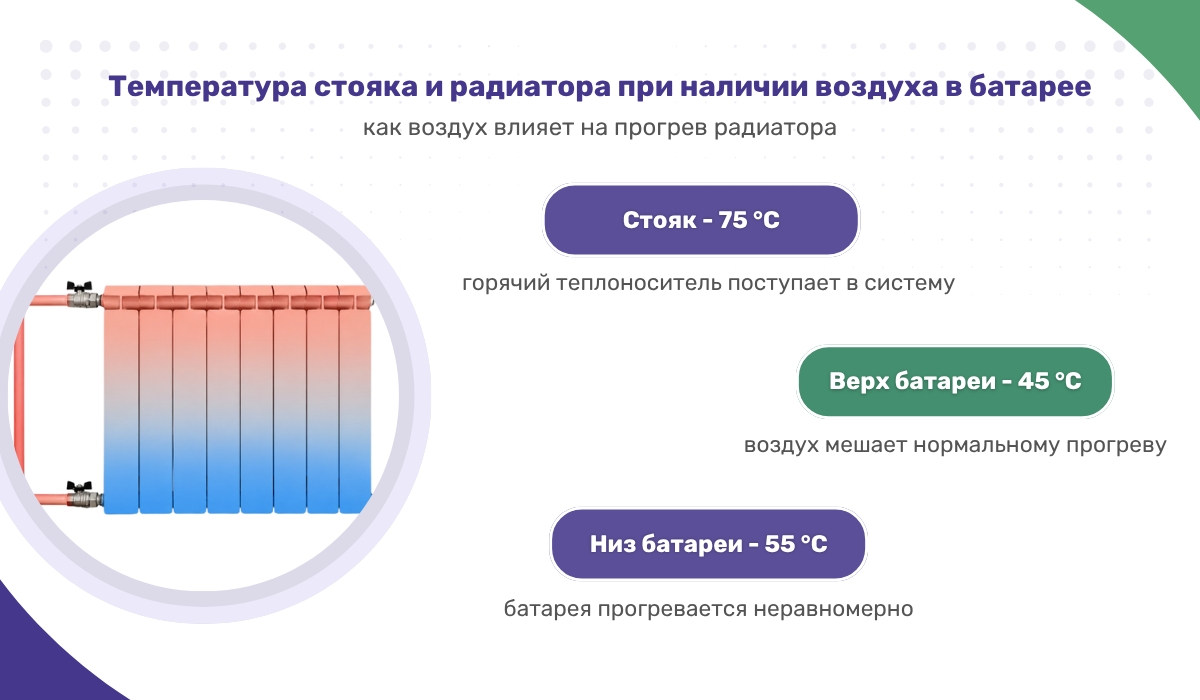 Температура стояка и радиатора при наличии воздуха в батарее

как воздух влияет на прогрев радиатора

Стояк - 75 °C

горячий теплоноситель поступает в систему

Верх батареи - 45 °C

воздух мешает нормальному прогреву

Низ батареи - 55 °C

батарея прогревается неравномерно